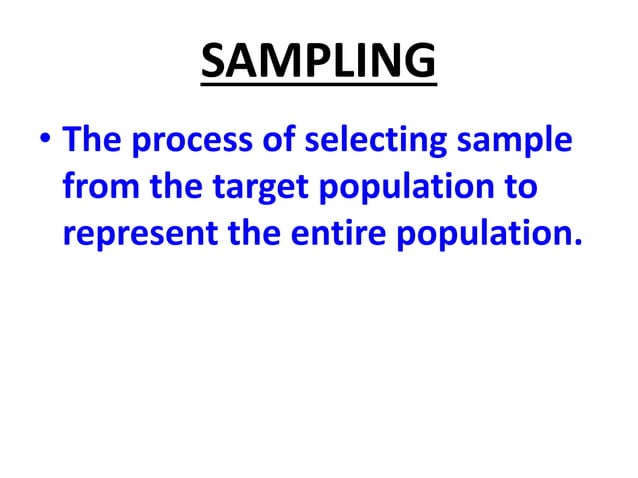 SAMPLING

• The process of selecting sample from the target population to represent the entire population.